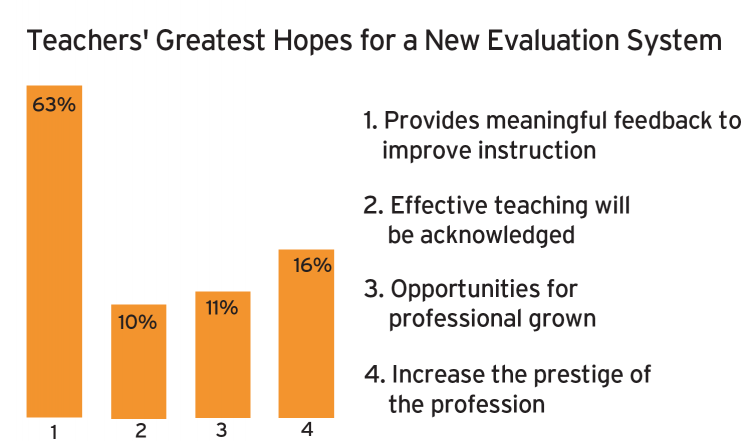 Teachers' Greatest Hopes for a New Evaluation System

63%

10%

11%

16%

1

2

3

4

1. Provides meaningful feedback to improve instruction

2. Effective teaching will be acknowledged

3. Opportunities for professional grown

4. Increase the prestige of the profession